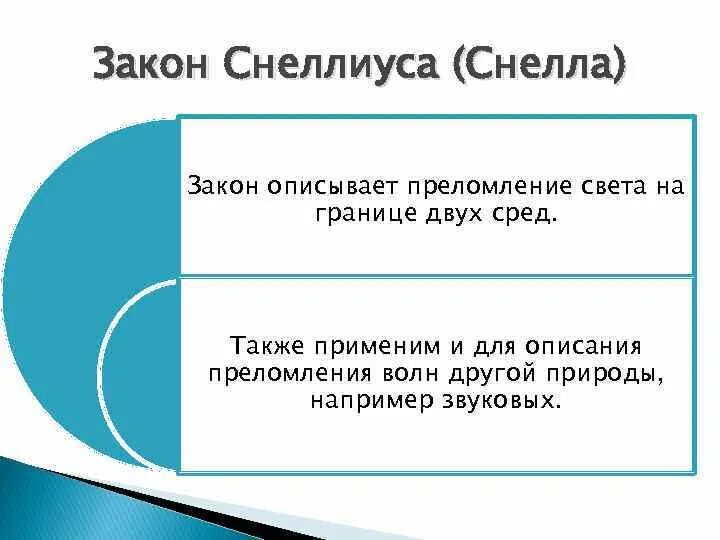 Закон Снеллиуса (Снелла)

Закон описывает преломление света на границе двух сред.

Также применим и для описания преломления волн другой природы, например звуковых.